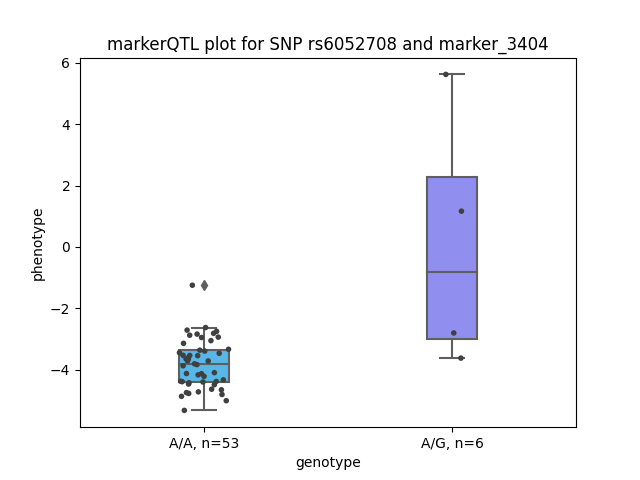 markerQTL plot for SNP rs6052708 and marker_3404

phenotype

6
4
2
0
−2
−4

A/A, n=53
A/G, n=6

genotype